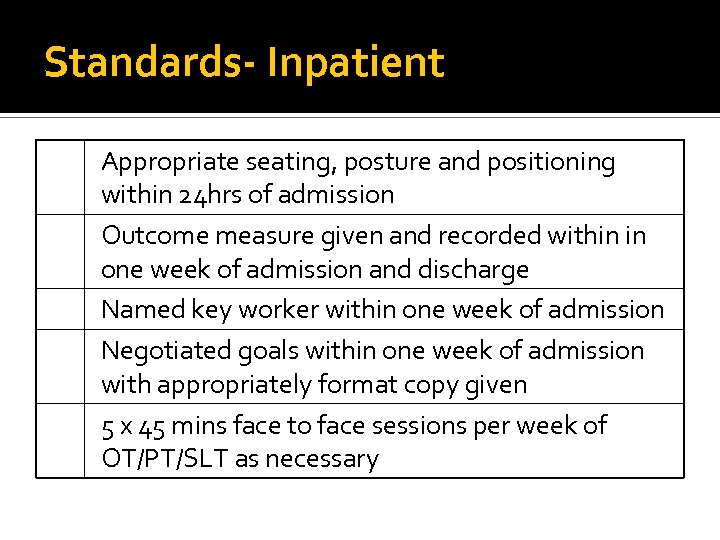 Standards- Inpatient

| | |
|---|---|
| | Appropriate seating, posture and positioning within 24hrs of admission |
| | Outcome measure given and recorded within in one week of admission and discharge |
| | Named key worker within one week of admission |
| | Negotiated goals within one week of admission with appropriately format copy given |
| | 5 x 45 mins face to face sessions per week of OT/PT/SLT as necessary |